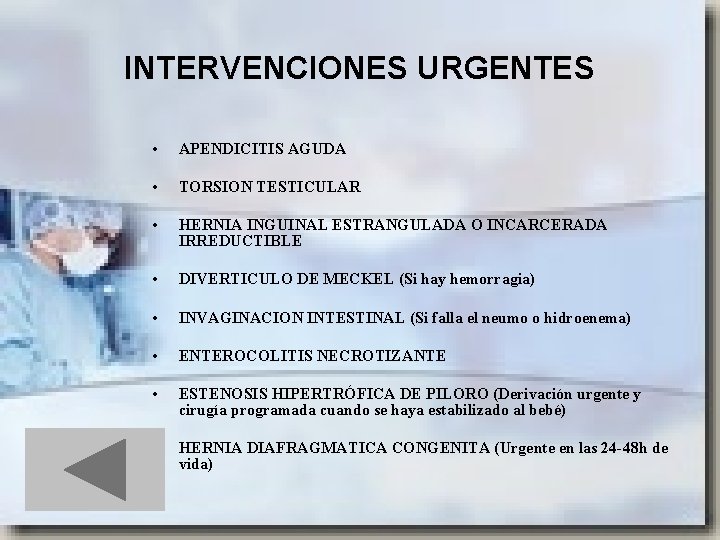 INTERVENCIONES URGENTES

• APENDICITIS AGUDA

• TORSION TESTICULAR

• HERNIA INGUINAL ESTRANGULADA O INCARCERADA IRREDUCTIBLE

• DIVERTICULO DE MECKEL (Si hay hemorragia)

• INVAGINACION INTESTINAL (Si falla el neumo o hidroenema)

• ENTEROCOLITIS NECROTIZANTE

• ESTENOSIS HIPERTRÓFICA DE PILORO (Derivación urgente y cirugía programada cuando se haya estabilizado al bebé)

HERNIA DIAFRAGMATICA CONGENITA (Urgente en las 24-48h de vida)